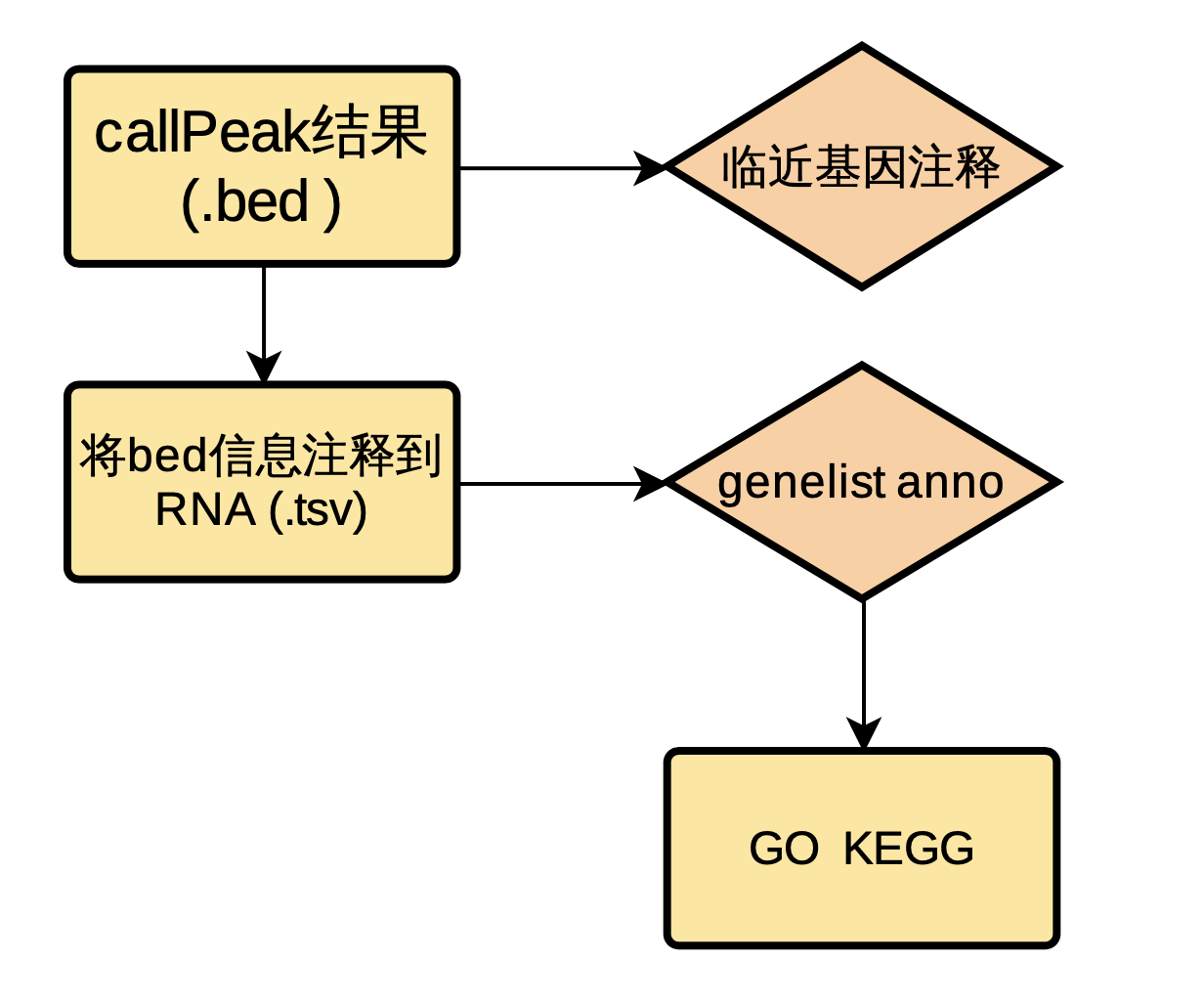 callPeak结果
(.bed )

临近基因注释

将bed信息注释到
RNA (.tsv)

genelist anno

GO KEGG